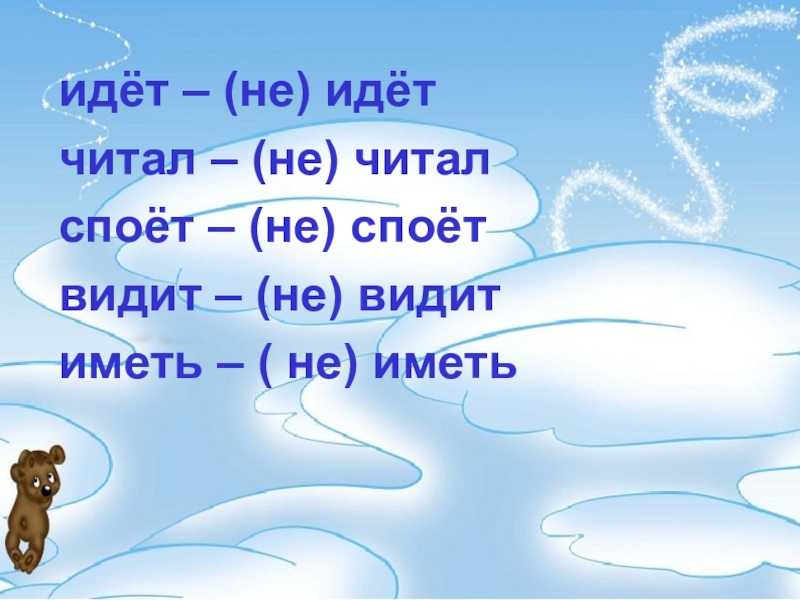 идёт – (не) идёт
читал – (не) читал
споёт – (не) споёт
видит – (не) видит
иметь – ( не) иметь